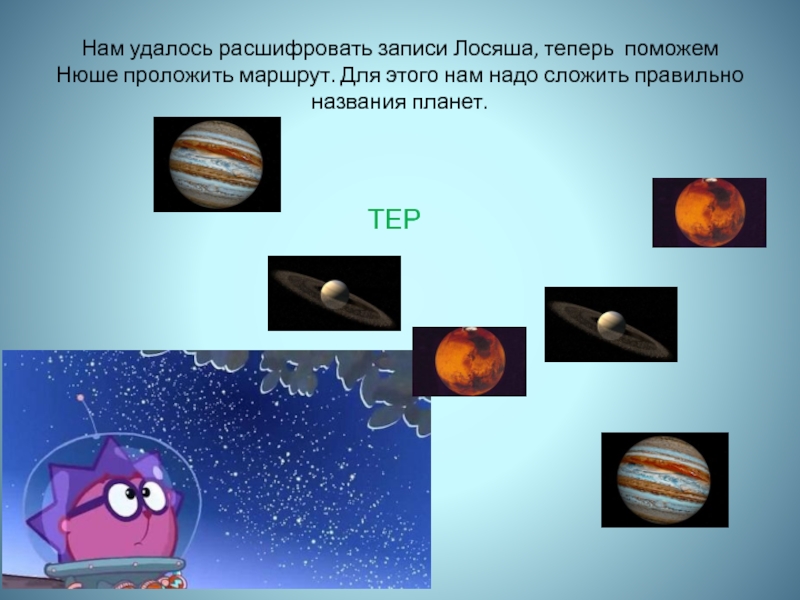 Нам удалось расшифровать записи Лосяша, теперь поможем Нюше проложить маршрут. Для этого нам надо сложить правильно названия планет.

ТЕР